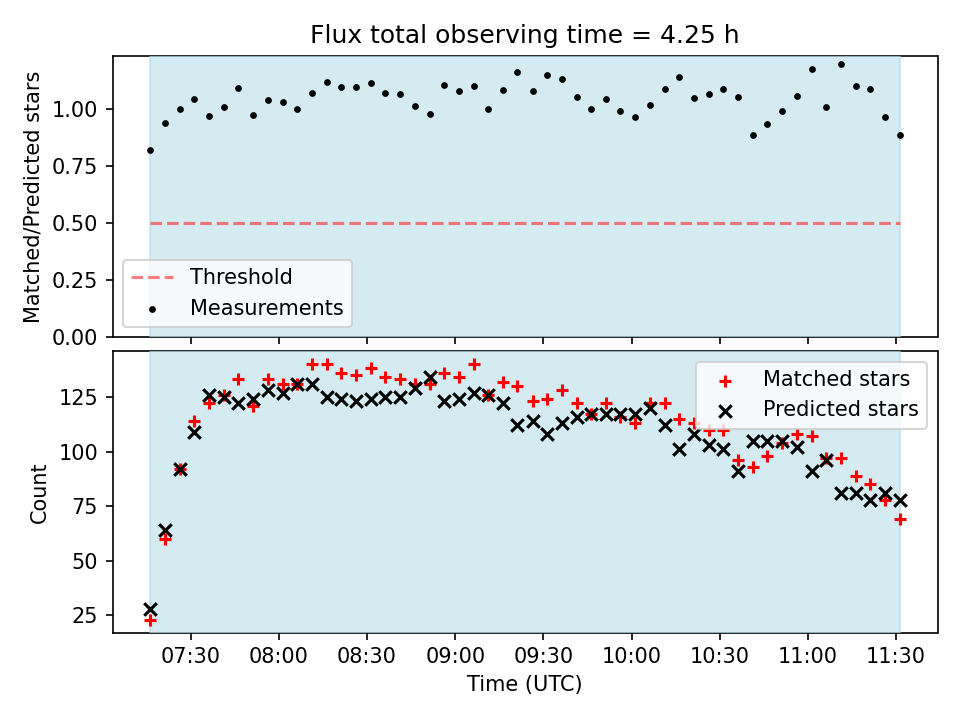 Flux total observing time = 4.25 h

Matched/Predicted stars

1.00
0.75
0.50
0.25
0.00

Threshold
Measurements

Count

125
100
75
50
25

Matched stars
Predicted stars

07:30 08:00 08:30 09:00 09:30 10:00 10:30 11:00 11:30

Time (UTC)